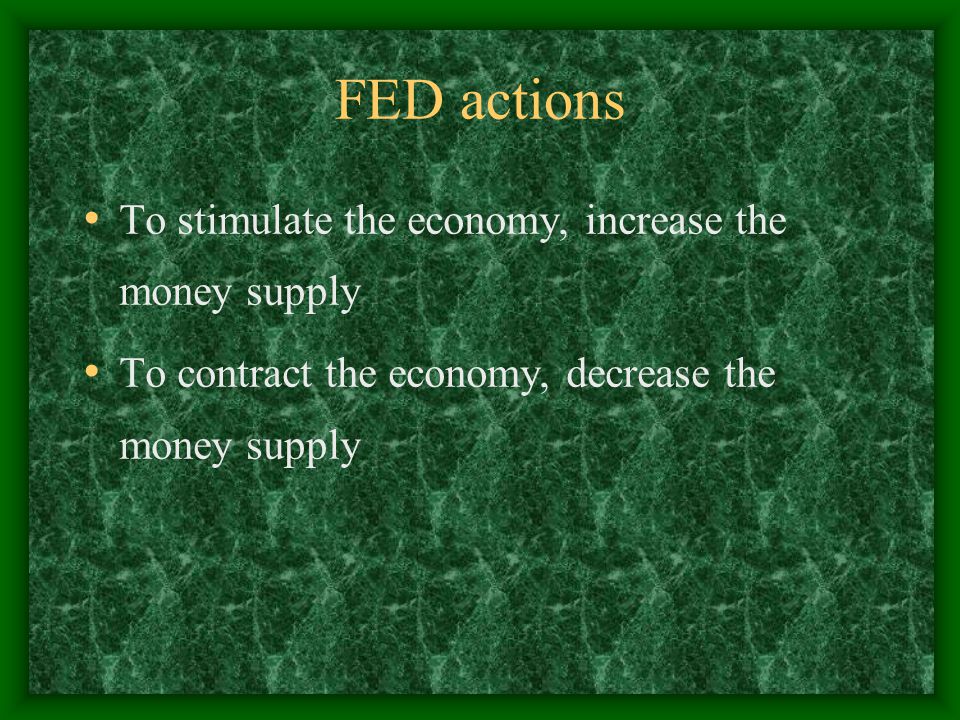 FED actions

• To stimulate the economy, increase the money supply

• To contract the economy, decrease the money supply